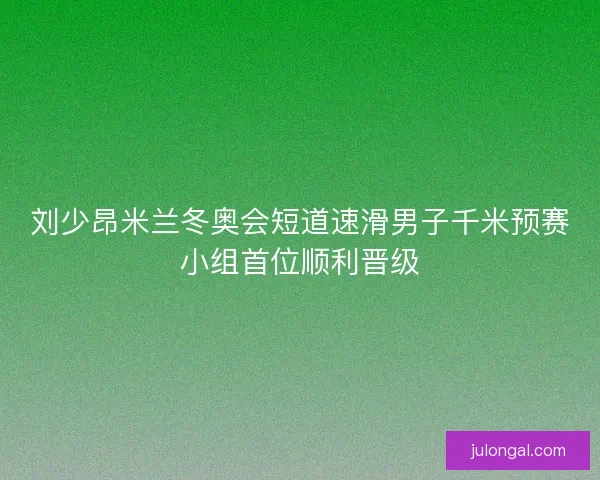 刘少昂米兰冬奥会短道速滑男子千米预赛小组首位顺利晋级

julongal.com